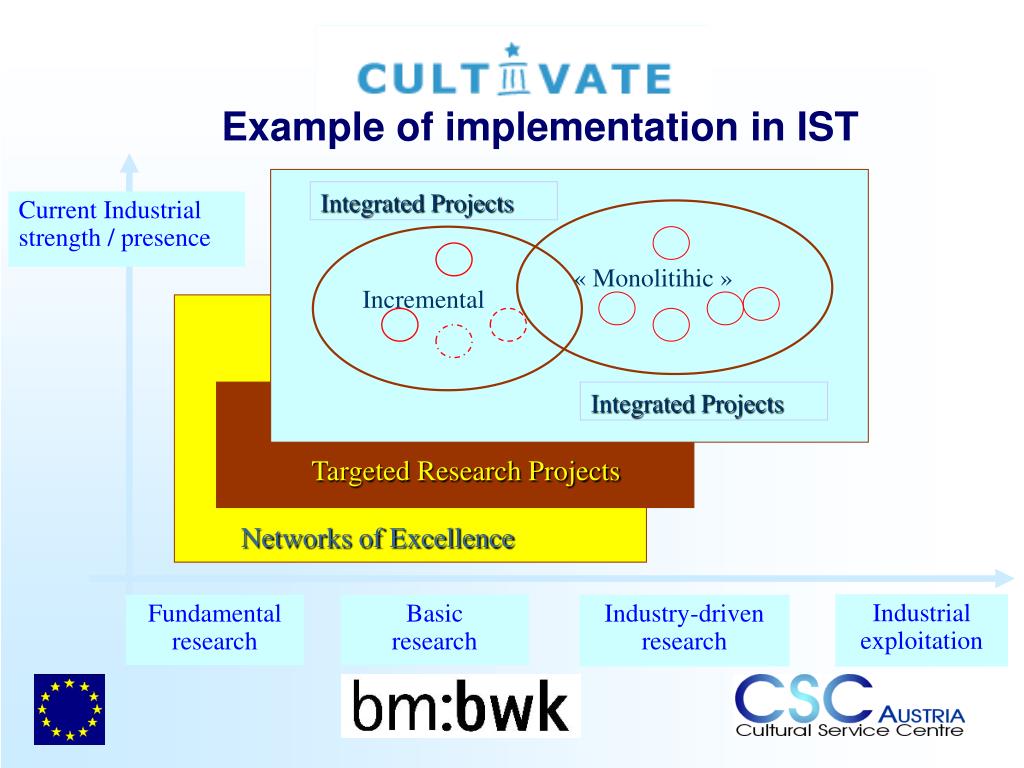 CULTIVATE

Example of implementation in IST

Current Industrial strength / presence

Integrated Projects

Incremental

« Monolitihic »

Integrated Projects

Targeted Research Projects

Networks of Excellence

Fundamental research

Basic research

Industry-driven research

Industrial exploitation

bm:bwk

CSC AUSTRIA
Cultural Service Centre